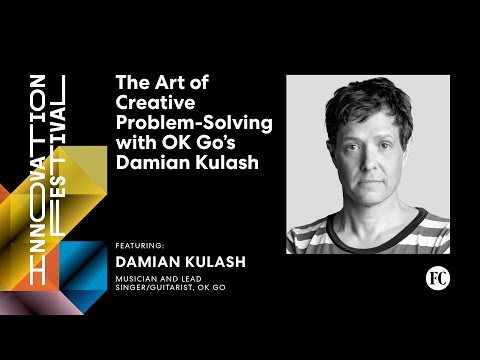 INNOVATION FESTIVAL

The Art of Creative Problem-Solving with OK Go's Damian Kulash

FEATURING:
DAMIAN KULASH
MUSICIAN AND LEAD SINGER/GUITARIST, OK GO

FC